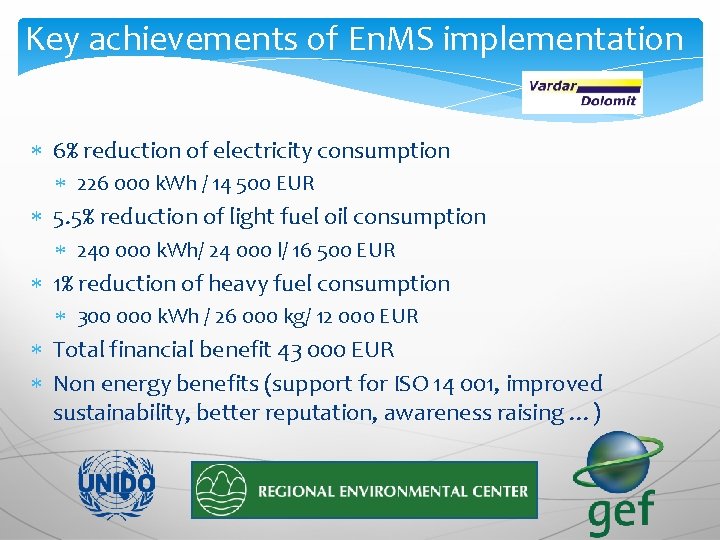 Key achievements of EnMS implementation

Vardar Dolomit

* 6% reduction of electricity consumption
  * 226 000 kWh / 14 500 EUR
* 5.5% reduction of light fuel oil consumption
  * 240 000 kWh/ 24 000 l/ 16 500 EUR
* 1% reduction of heavy fuel consumption
  * 300 000 kWh / 26 000 kg/ 12 000 EUR
* Total financial benefit 43 000 EUR
* Non energy benefits (support for ISO 14 001, improved sustainability, better reputation, awareness raising ... )

UNIDO

REGIONAL ENVIRONMENTAL CENTER

gef